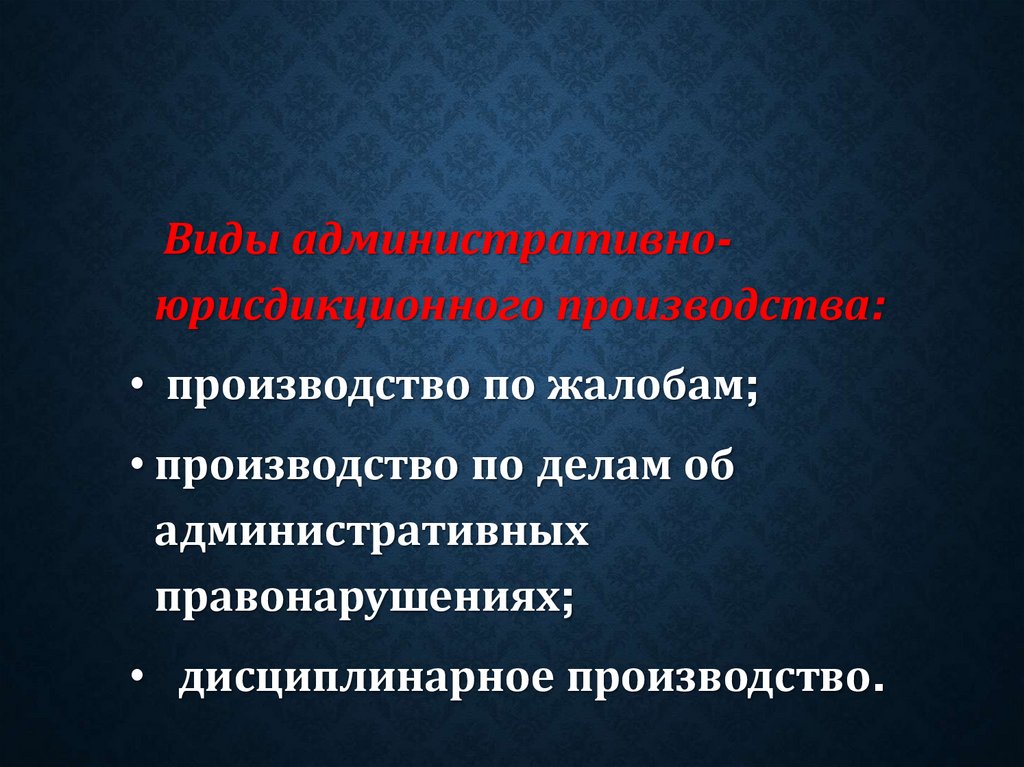 Виды административно-юрисдикционного производства:

• производство по жалобам;

• производство по делам об административных правонарушениях;

• дисциплинарное производство.